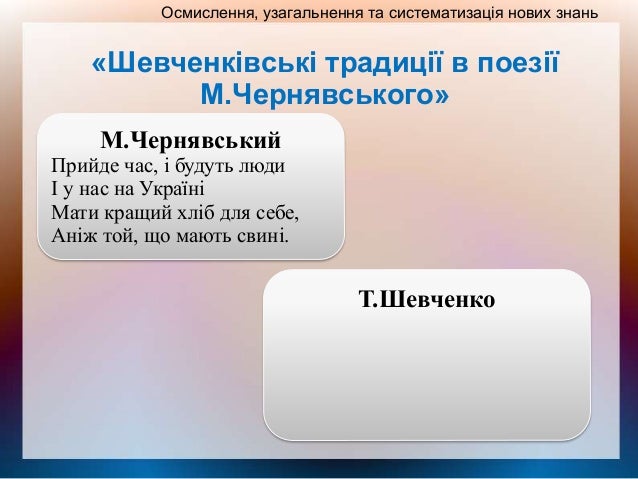 Осмислення, узагальнення та систематизація нових знань

«Шевченківські традиції в поезії М.Чернявського»

М.Чернявський
Прийде час, і будуть люди
І у нас на Україні
Мати кращий хліб для себе,
Аніж той, що мають свині.

Т.Шевченко